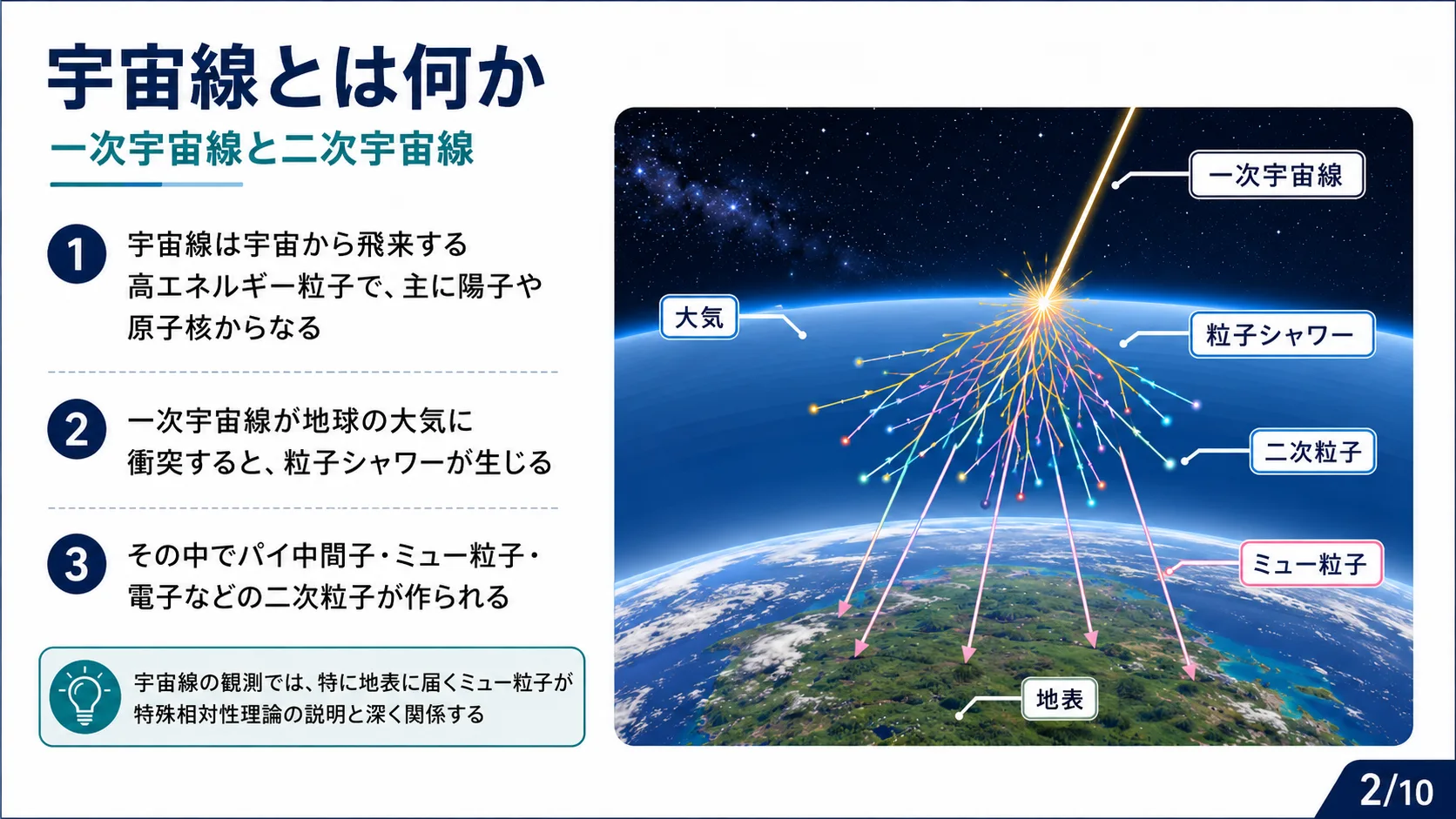 宇宙線とは何か
一次宇宙線と二次宇宙線

1 宇宙線は宇宙から飛来する高エネルギー粒子で、主に陽子や原子核からなる

2 一次宇宙線が地球の大気に衝突すると、粒子シャワーが生じる

3 その中でパイ中間子・ミュー粒子・電子などの二次粒子が作られる

宇宙線の観測では、特に地表に届くミュー粒子が特殊相対性理論の説明と深く関係する

一次宇宙線
大気
粒子シャワー
二次粒子
ミュー粒子
地表

2/10